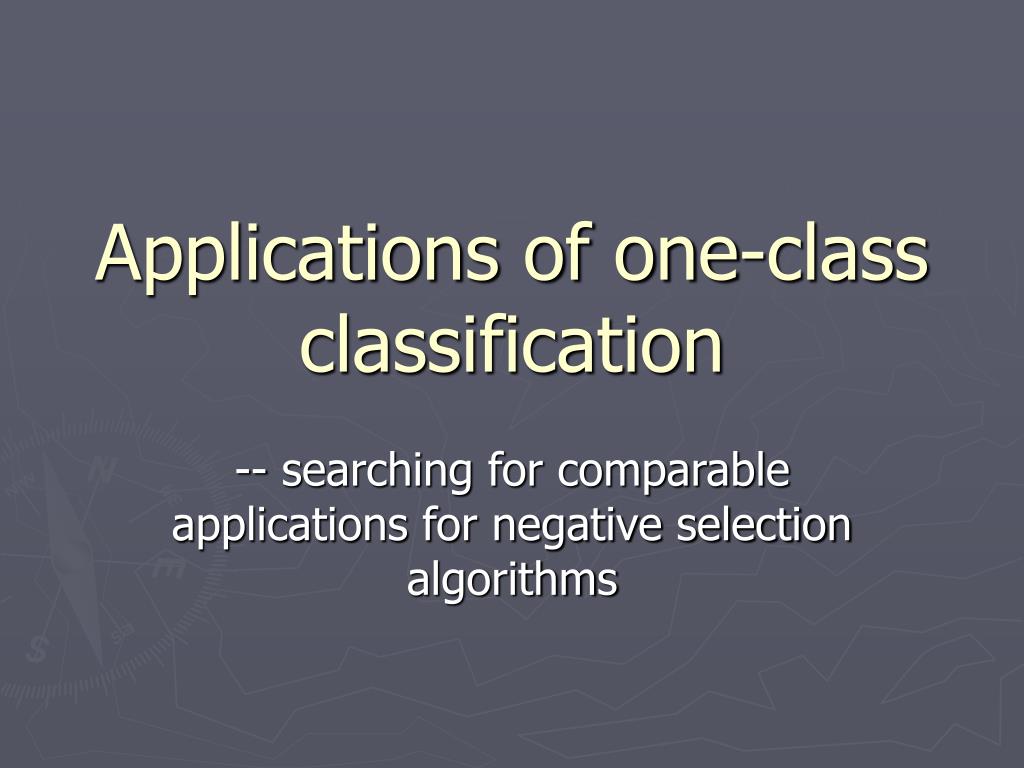 Applications of one-class classification

-- searching for comparable applications for negative selection algorithms